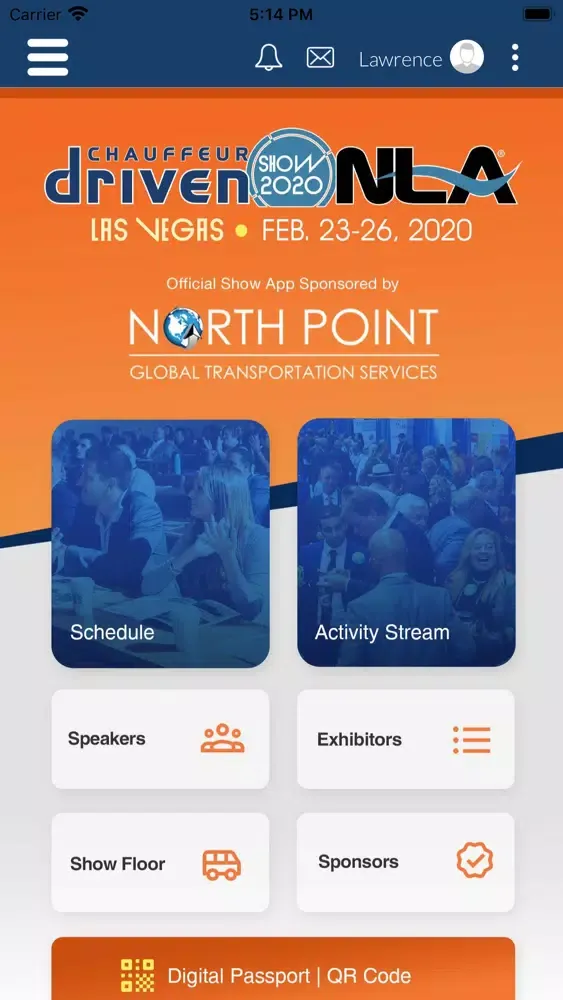 Carrier 5:14 PM

Lawrence

CHAUFFEUR driven SHOW 2020 NLA

LAS VEGAS • FEB. 23-26, 2020

Official Show App Sponsored by

NORTH POINT
GLOBAL TRANSPORTATION SERVICES

Schedule

Activity Stream

Speakers

Exhibitors

Show Floor

Sponsors

Digital Passport | QR Code